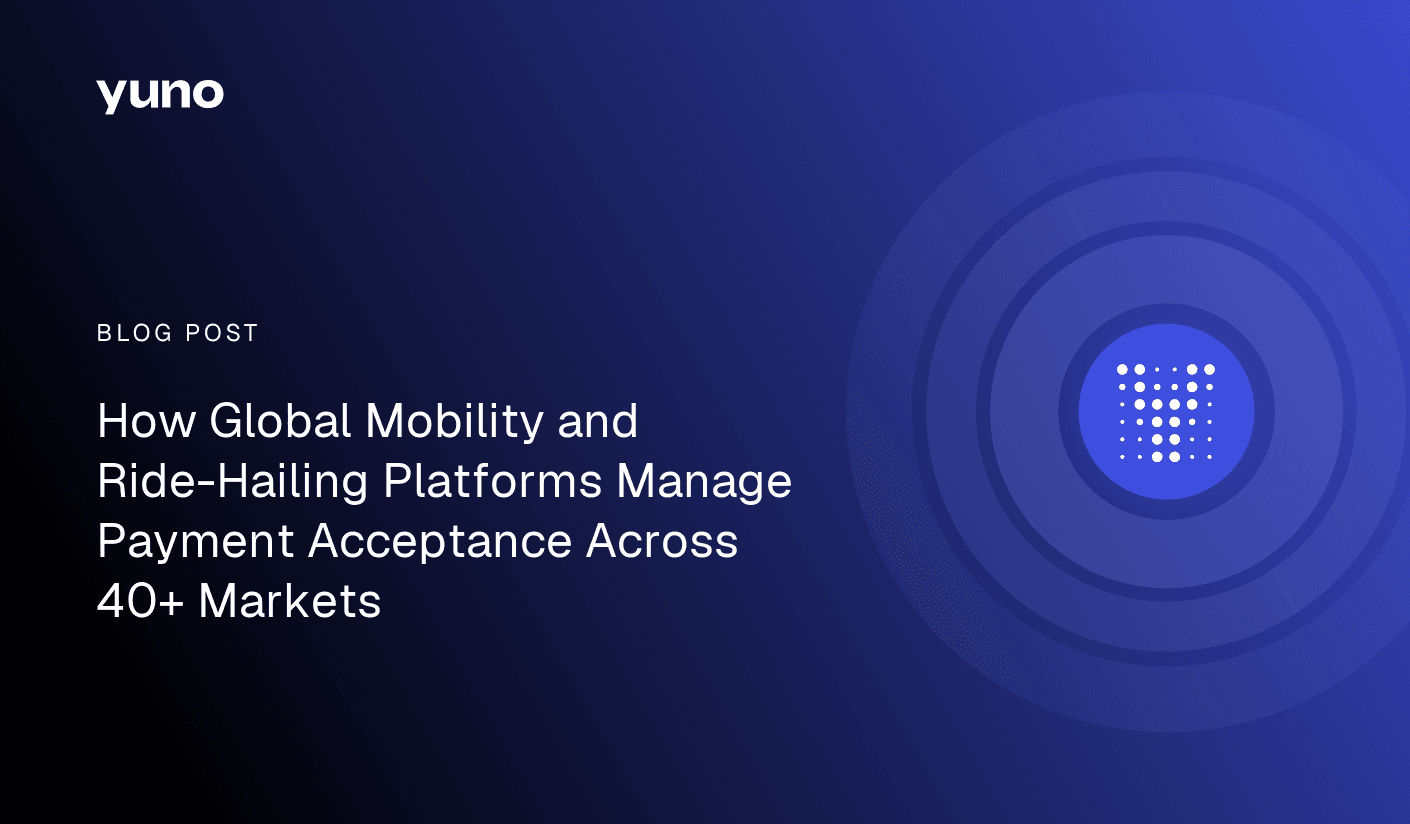 yuno

BLOG POST

How Global Mobility and Ride-Hailing Platforms Manage Payment Acceptance Across 40+ Markets